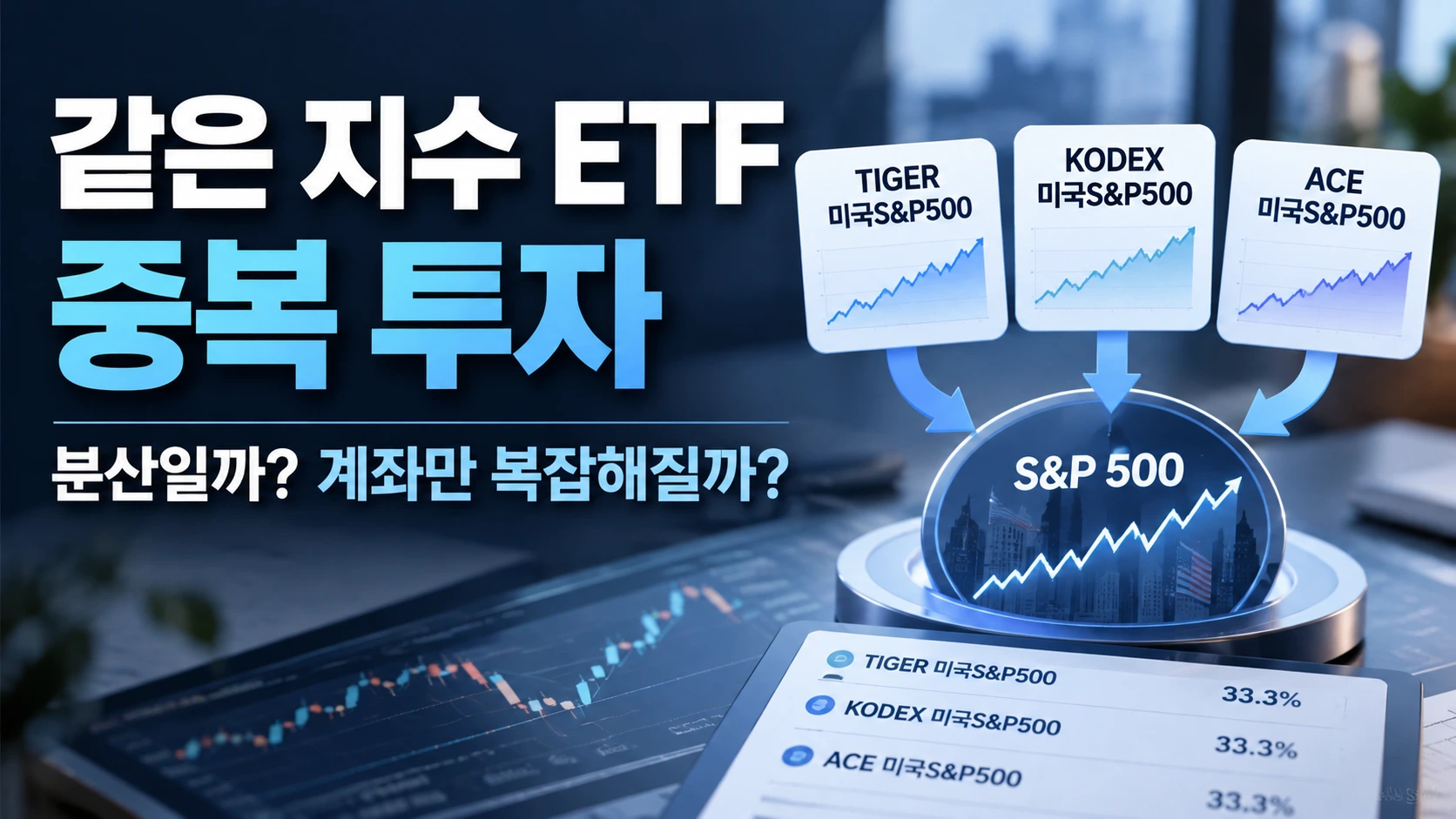 같은 지수 ETF
중복 투자

분산일까? 계좌만 복잡해질까?

TIGER
미국S&P500

KODEX
미국S&P500

ACE
미국S&P500

S&P 500

TIGER 미국S&P500
33.3%
KODEX 미국S&P500
33.3%
ACE 미국S&P500
33.3%